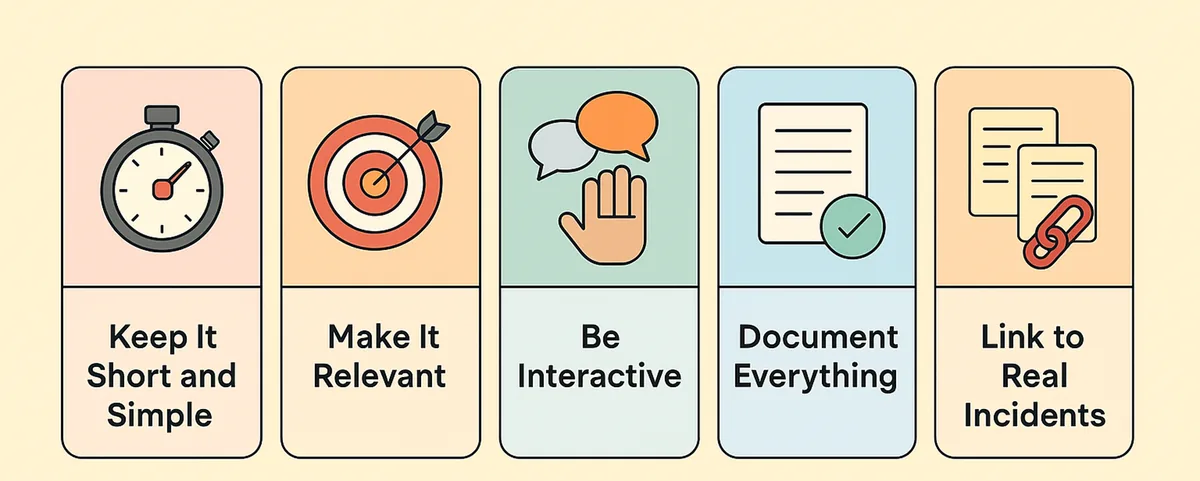 Keep It Short and Simple

Make It Relevant

Be Interactive

Document Everything

Link to Real Incidents